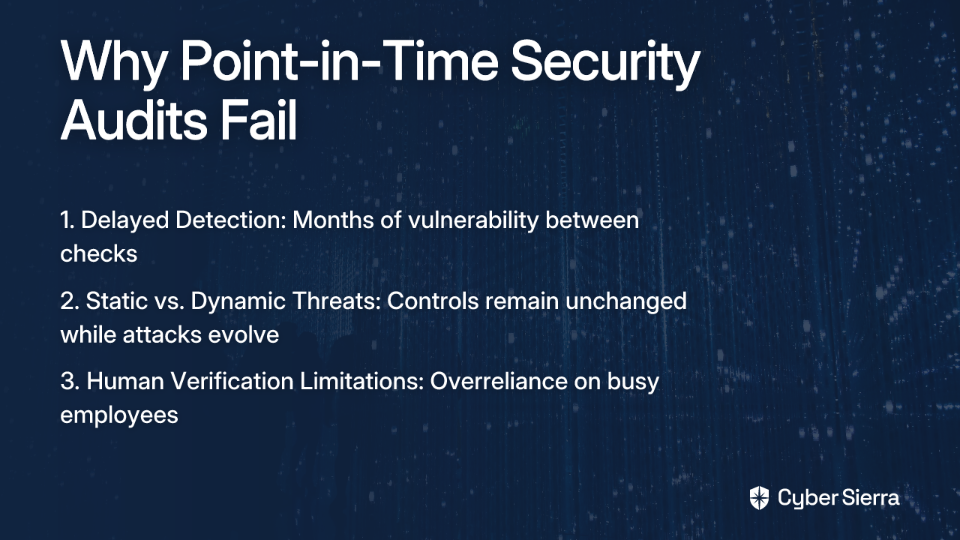 Why Point-in-Time Security Audits Fail

1. Delayed Detection: Months of vulnerability between checks

2. Static vs. Dynamic Threats: Controls remain unchanged while attacks evolve

3. Human Verification Limitations: Overreliance on busy employees

Cyber Sierra